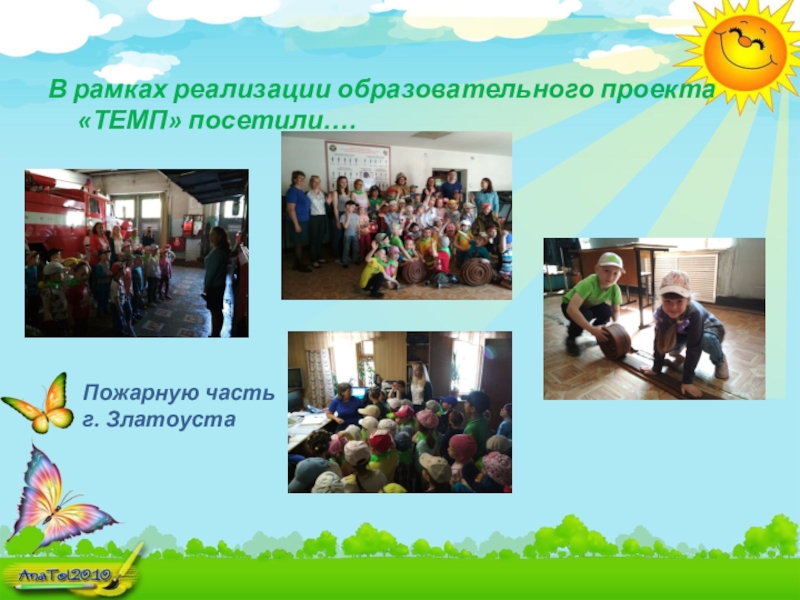 В рамках реализации образовательного проекта «ТЕМП» посетили….

Пожарную часть г. Златоуста

AnaTol2010